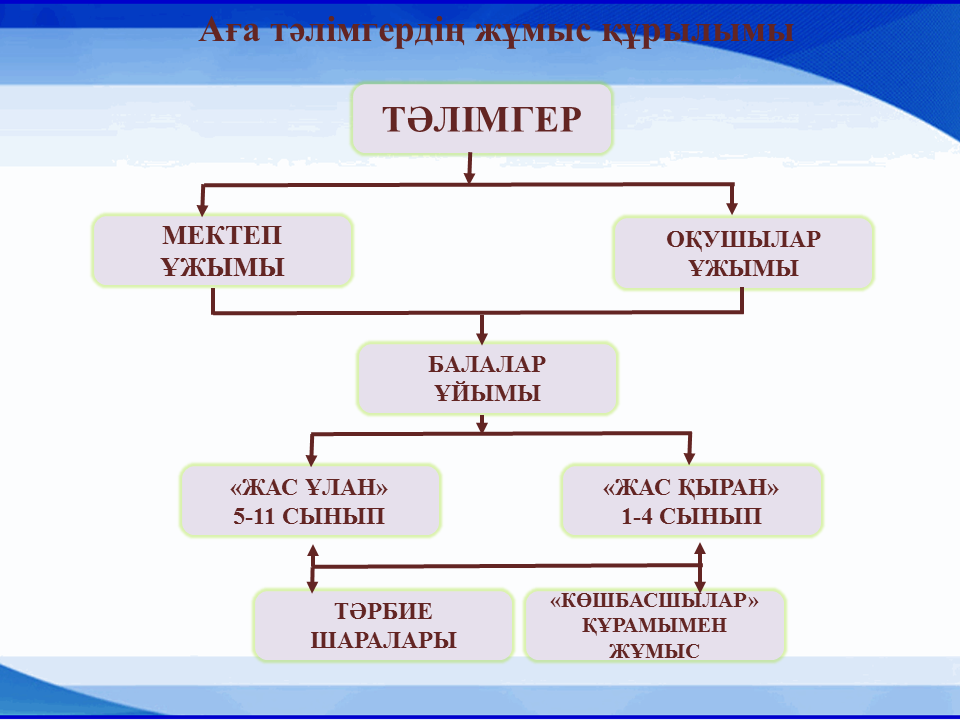 Аға тәлімгердің жұмыс құрылымы

ТӘЛІМГЕР

МЕКТЕП ҰЖЫМЫ

ОҚУШЫЛАР ҰЖЫМЫ

БАЛАЛАР ҰЙЫМЫ

«ЖАС ҰЛАН» 5-11 СЫНЫП

«ЖАС ҚЫРАН» 1-4 СЫНЫП

ТӘРБИЕ ШАРАЛАРЫ

«КӨШБАСШЫЛАР» ҚҰРАМЫМЕН ЖҰМЫС